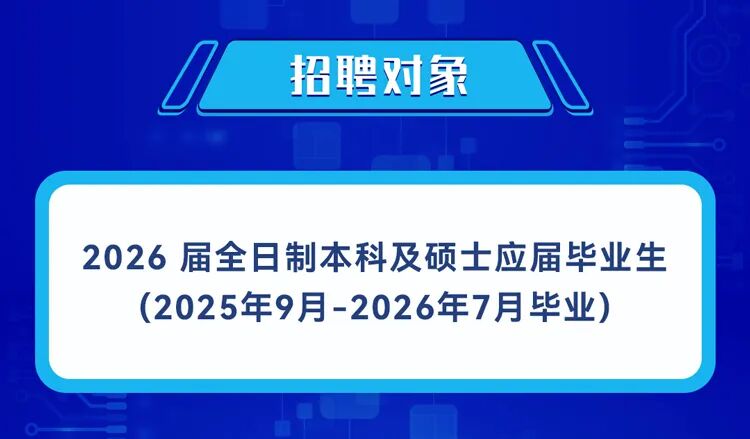 招聘对象

2026 届全日制本科及硕士应届毕业生
(2025年9月-2026年7月毕业)